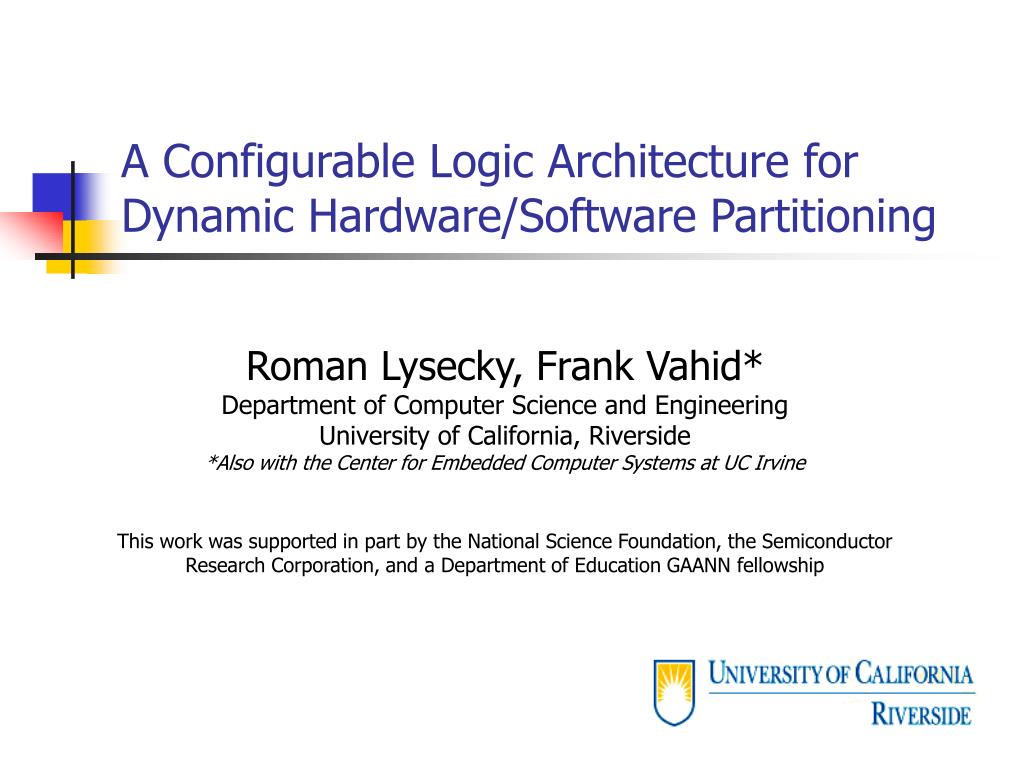 A Configurable Logic Architecture for Dynamic Hardware/Software Partitioning

Roman Lysecky, Frank Vahid*
Department of Computer Science and Engineering
University of California, Riverside
*Also with the Center for Embedded Computer Systems at UC Irvine

This work was supported in part by the National Science Foundation, the Semiconductor Research Corporation, and a Department of Education GAANN fellowship

UNIVERSITY OF CALIFORNIA
RIVERSIDE